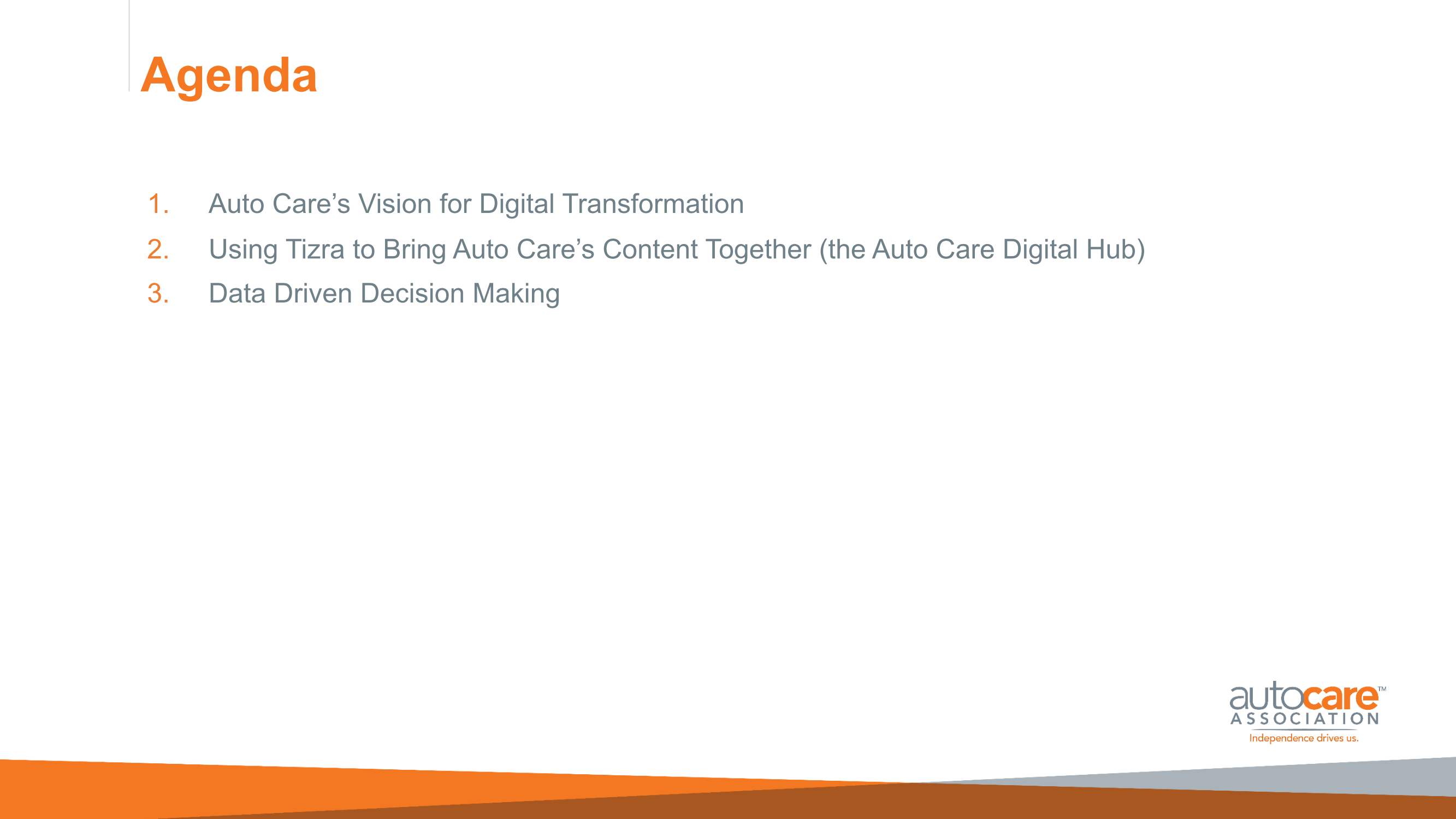 Agenda

1. Auto Care’s Vision for Digital Transformation
2. Using Tizra to Bring Auto Care’s Content Together (the Auto Care Digital Hub)
3. Data Driven Decision Making

autocare™
ASSOCIATION
Independence drives us.